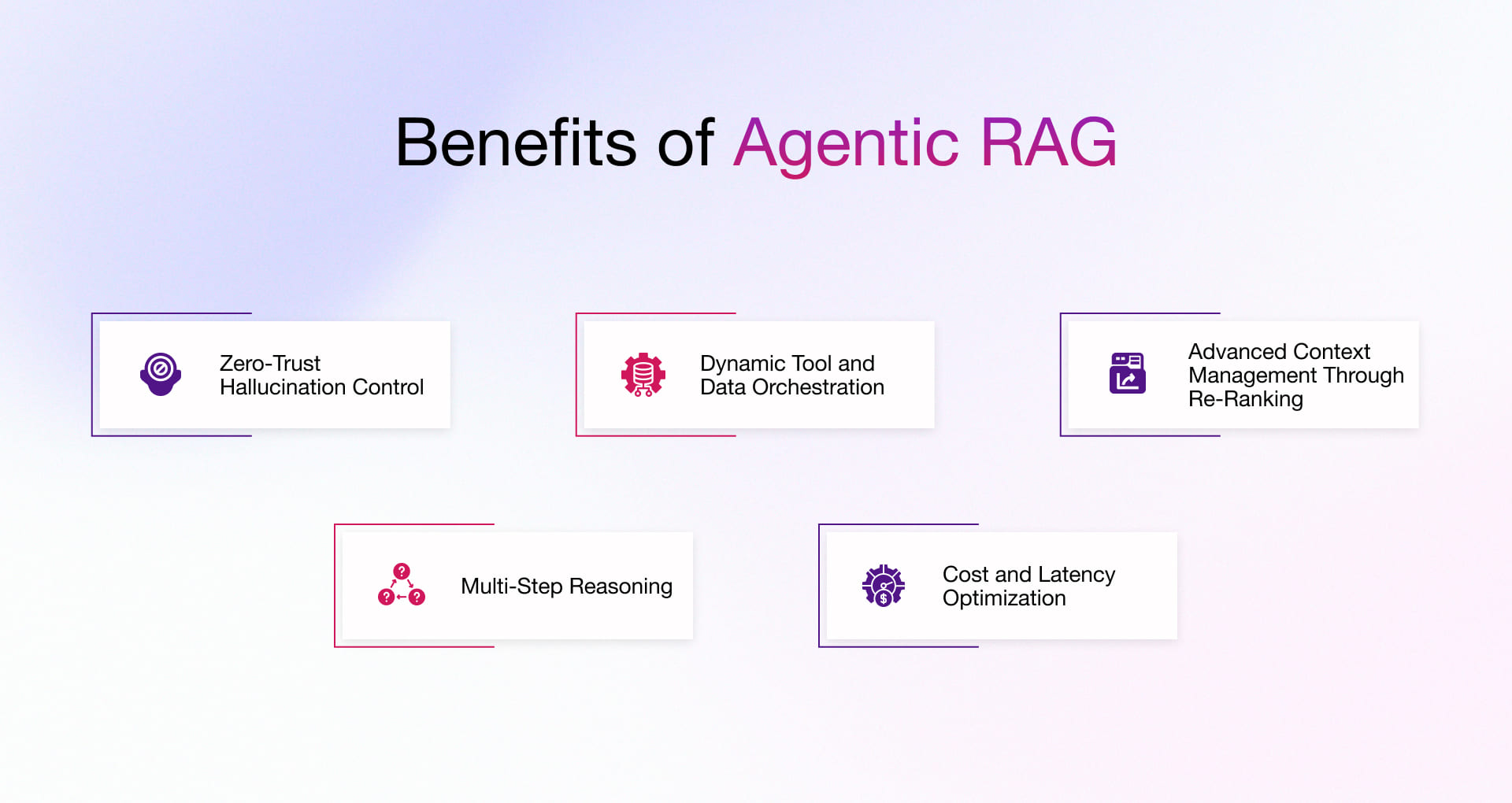 Benefits of Agentic RAG

Zero-Trust Hallucination Control

Dynamic Tool and Data Orchestration

Advanced Context Management Through Re-Ranking

Multi-Step Reasoning

Cost and Latency Optimization